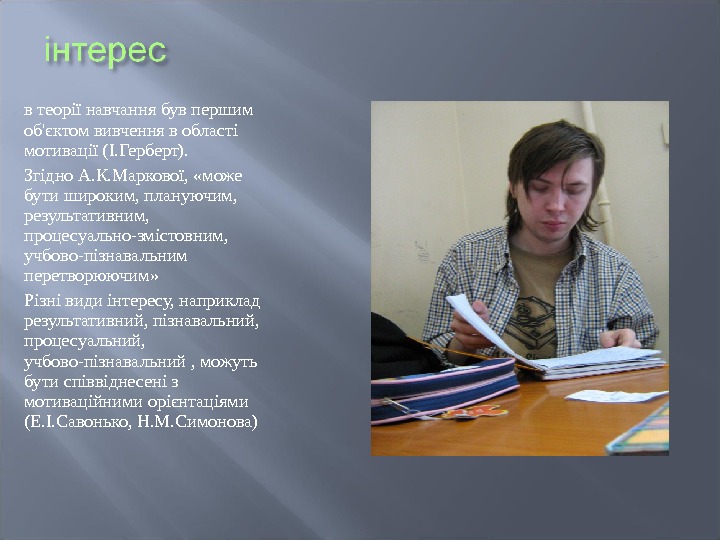 інтерес

в теорії навчання був першим об'єктом вивчення в області мотивації (І.Герберт).

Згідно А.К.Маркової, «може бути широким, плануючим, результативним, процесуально-змістовним, учбово-пізнавальним перетворюючим»

Різні види інтересу, наприклад результативний, пізнавальний, процесуальний, учбово-пізнавальний , можуть бути співвіднесені з мотиваційними орієнтаціями (Е.І.Савонько, Н.М.Симонова)